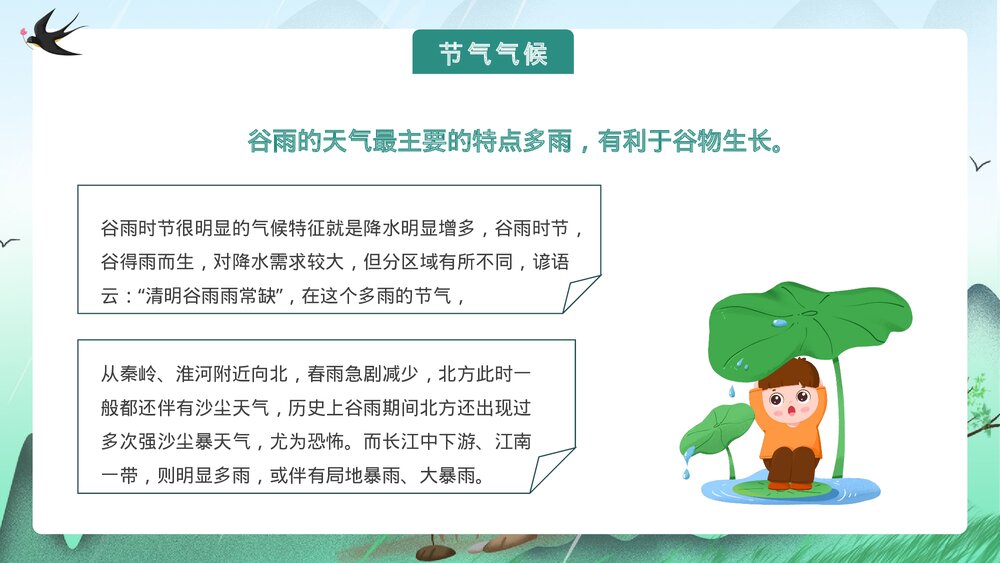 节气气候

谷雨的天气最主要的特点多雨，有利于谷物生长。

谷雨时节很明显的气候特征就是降水明显增多，谷雨时节，谷得雨而生，对降水需求较大，但分区域有所不同，谚语云：“清明谷雨雨常缺”，在这个多雨的节气，

从秦岭、淮河附近向北，春雨急剧减少，北方此时一般都还伴有沙尘天气，历史上谷雨期间北方还出现过多次强沙尘暴天气，尤为恐怖。而长江中下游、江南一带，则明显多雨，或伴有局地暴雨、大暴雨。